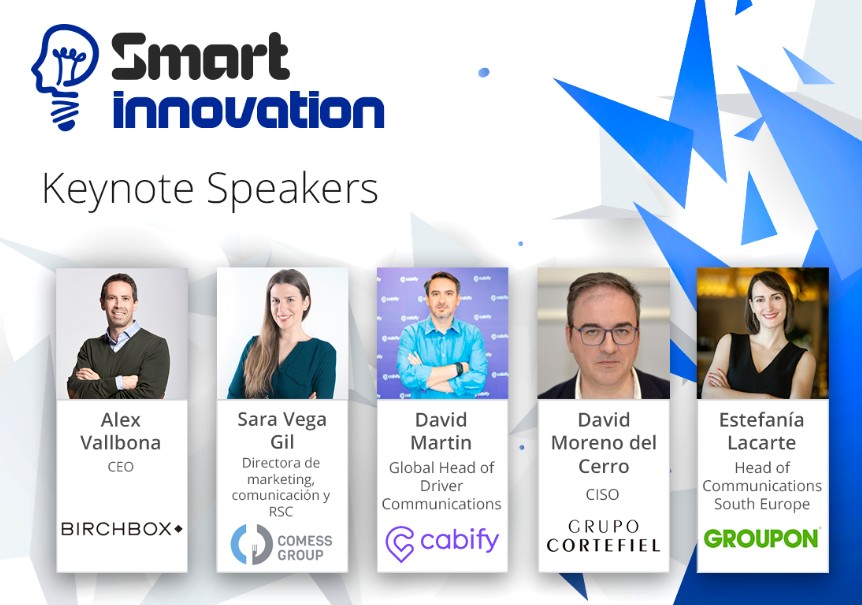 Smart innovation

Keynote Speakers

Alex Vallbona
CEO
BIRCHBOX

Sara Vega Gil
Directora de marketing, comunicación y RSC
COMESS GROUP

David Martin
Global Head of Driver Communications
cabify

David Moreno del Cerro
CISO
GRUPO CORTEFIEL

Estefanía Lacarte
Head of Communications South Europe
GROUPON